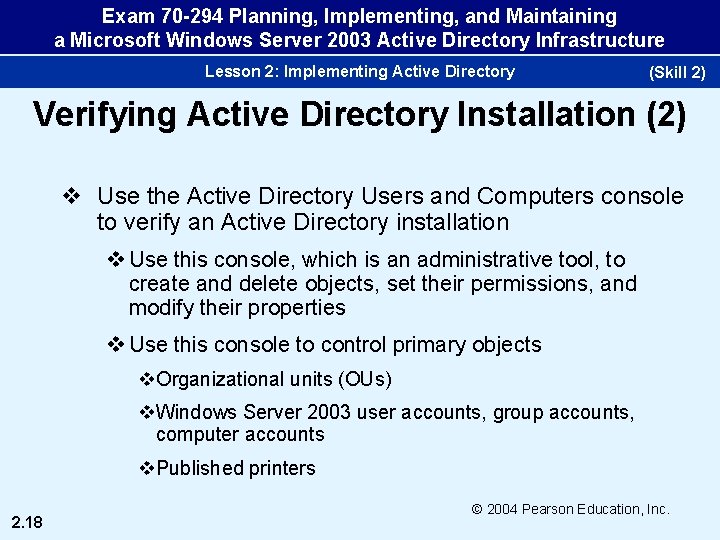 Exam 70-294 Planning, Implementing, and Maintaining a Microsoft Windows Server 2003 Active Directory Infrastructure

Lesson 2: Implementing Active Directory (Skill 2)

Verifying Active Directory Installation (2)

❖ Use the Active Directory Users and Computers console to verify an Active Directory installation

❖ Use this console, which is an administrative tool, to create and delete objects, set their permissions, and modify their properties

❖ Use this console to control primary objects

❖ Organizational units (OUs)

❖ Windows Server 2003 user accounts, group accounts, computer accounts

❖ Published printers

© 2004 Pearson Education, Inc.

2.18